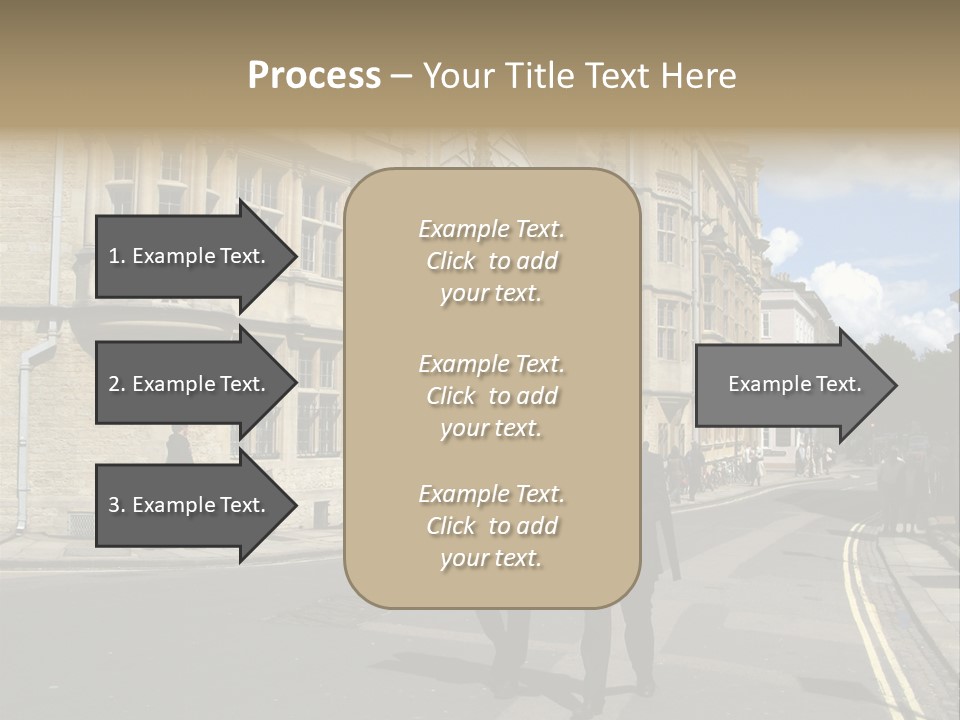 Process – Your Title Text Here

1. Example Text.

2. Example Text.

3. Example Text.

Example Text. Click to add your text.

Example Text. Click to add your text.

Example Text. Click to add your text.

Example Text.